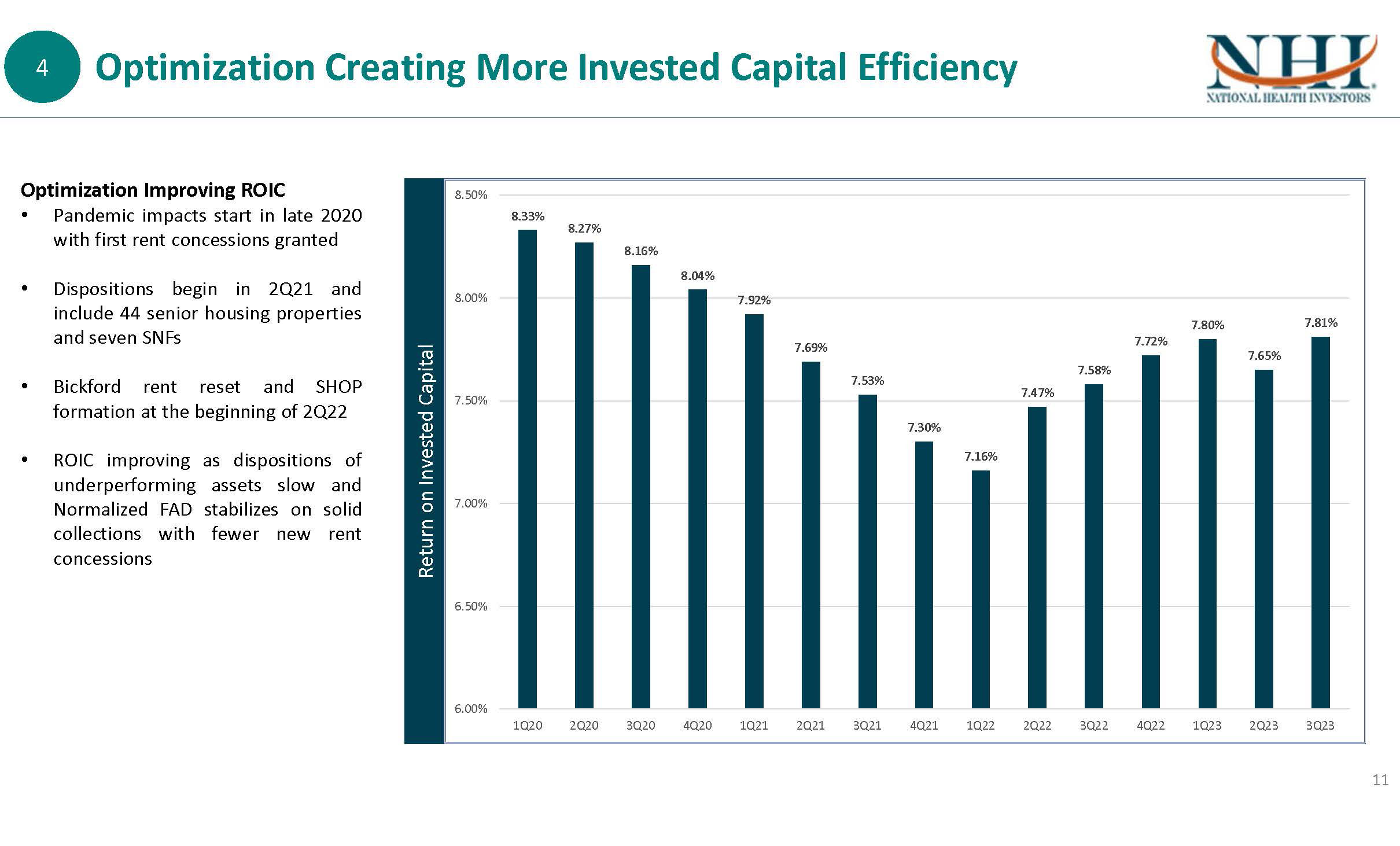 4

Optimization Creating More Invested Capital Efficiency

NHI
NATIONAL HEALTH INVESTORS

Optimization Improving ROIC
• Pandemic impacts start in late 2020 with first rent concessions granted

• Dispositions begin in 2Q21 and include 44 senior housing properties and seven SNFs

• Bickford rent reset and SHOP formation at the beginning of 2Q22

• ROIC improving as dispositions of underperforming assets slow and Normalized FAD stabilizes on solid collections with fewer new rent concessions

Return on Invested Capital

8.50%
8.00%
7.50%
7.00%
6.50%
6.00%

8.33%
8.27%
8.16%
8.04%
7.92%
7.69%
7.53%
7.30%
7.16%
7.47%
7.58%
7.72%
7.80%
7.65%
7.81%

1Q20 2Q20 3Q20 4Q20 1Q21 2Q21 3Q21 4Q21 1Q22 2Q22 3Q22 4Q22 1Q23 2Q23 3Q23

11